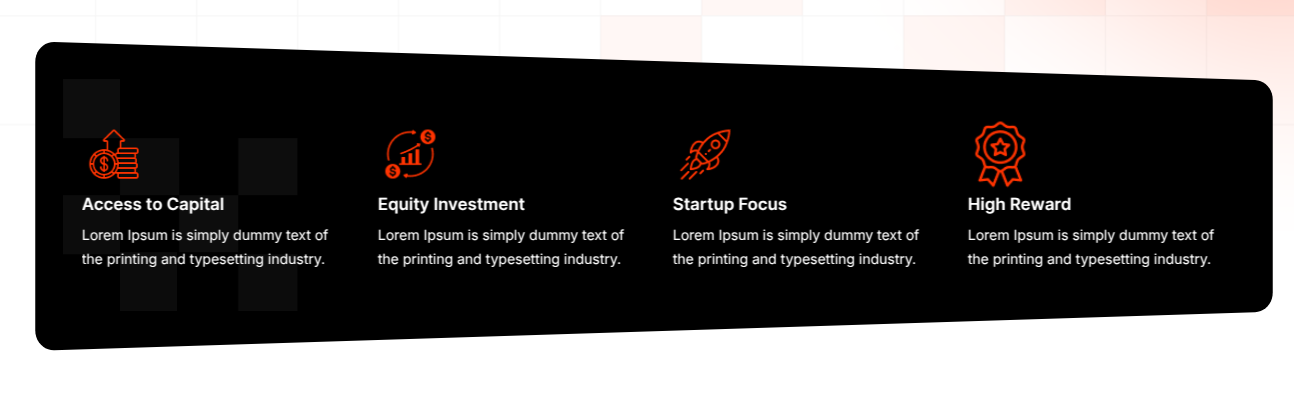 Access to Capital
Lorem Ipsum is simply dummy text of the printing and typesetting industry.

Equity Investment
Lorem Ipsum is simply dummy text of the printing and typesetting industry.

Startup Focus
Lorem Ipsum is simply dummy text of the printing and typesetting industry.

High Reward
Lorem Ipsum is simply dummy text of the printing and typesetting industry.